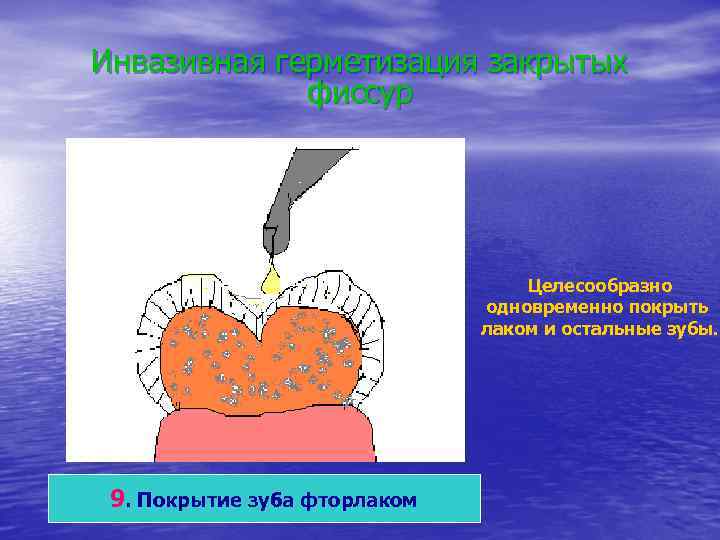 Инвазивная герметизация закрытых фиссур

Целесообразно одновременно покрыть лаком и остальные зубы.

9. Покрытие зуба фторлаком